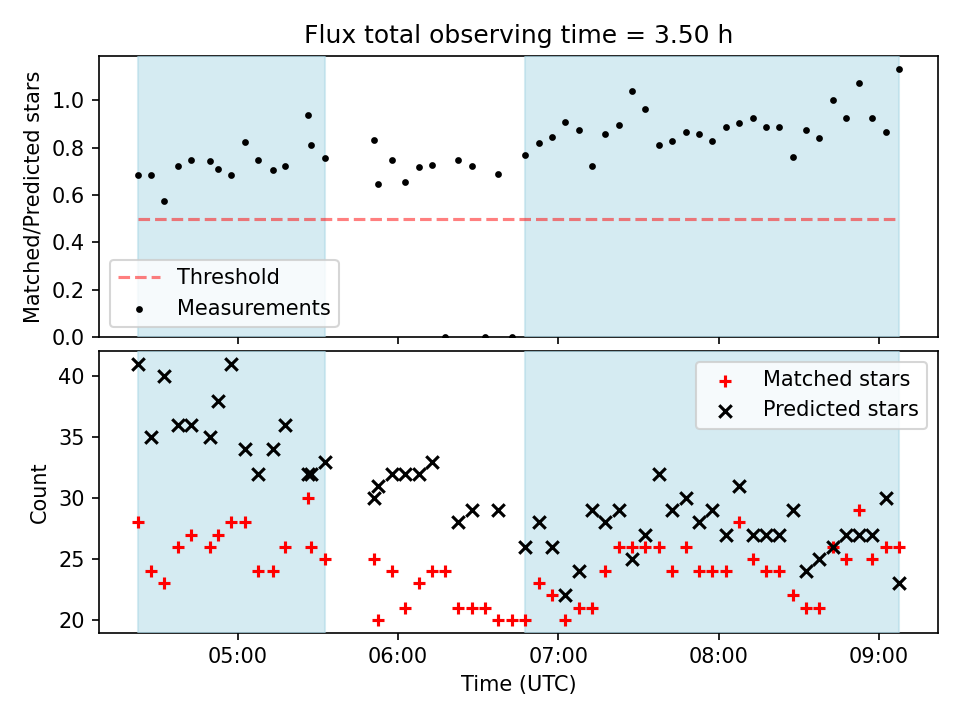 Flux total observing time = 3.50 h

Matched/Predicted stars

1.0
0.8
0.6
0.4
0.2
0.0

Threshold
Measurements

Count

40
35
30
25
20

Matched stars
Predicted stars

05:00
06:00
07:00
08:00
09:00

Time (UTC)